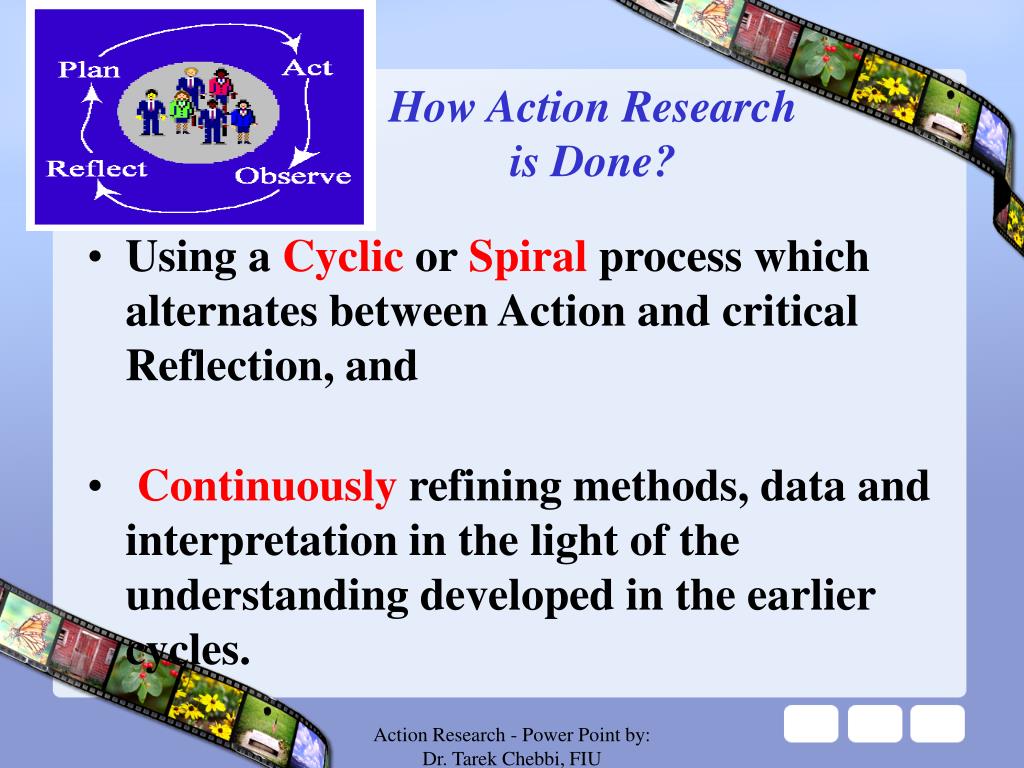 Plan
Act
Reflect
Observe

How Action Research is Done?

• Using a Cyclic or Spiral process which alternates between Action and critical Reflection, and

• Continuously refining methods, data and interpretation in the light of the understanding developed in the earlier cycles.

Action Research - Power Point by: Dr. Tarek Chebbi, FIU